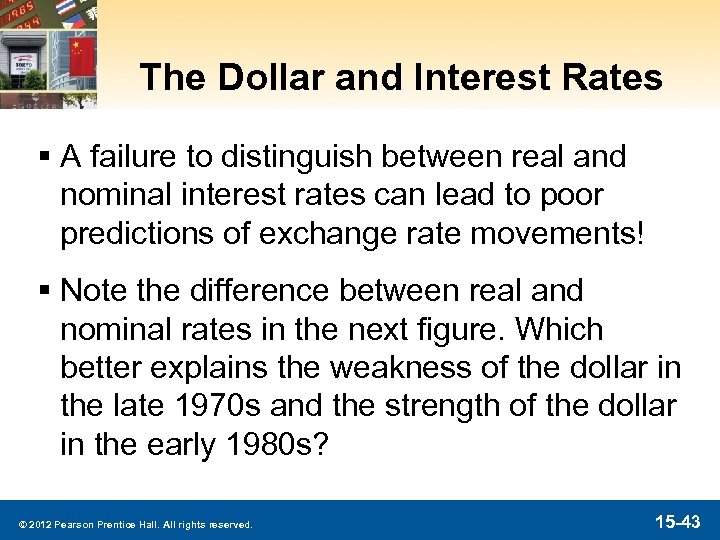 The Dollar and Interest Rates

▪ A failure to distinguish between real and nominal interest rates can lead to poor predictions of exchange rate movements!

▪ Note the difference between real and nominal rates in the next figure. Which better explains the weakness of the dollar in the late 1970s and the strength of the dollar in the early 1980s?

© 2012 Pearson Prentice Hall. All rights reserved.

15-43